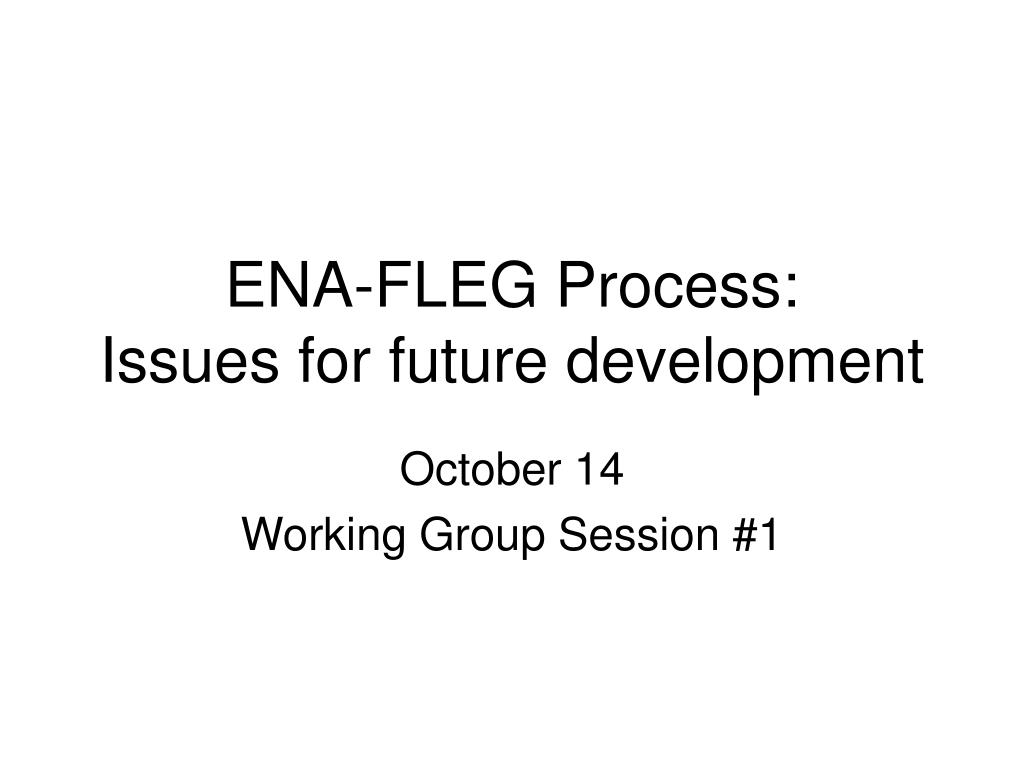 ENA-FLEG Process:
Issues for future development

October 14

Working Group Session #1